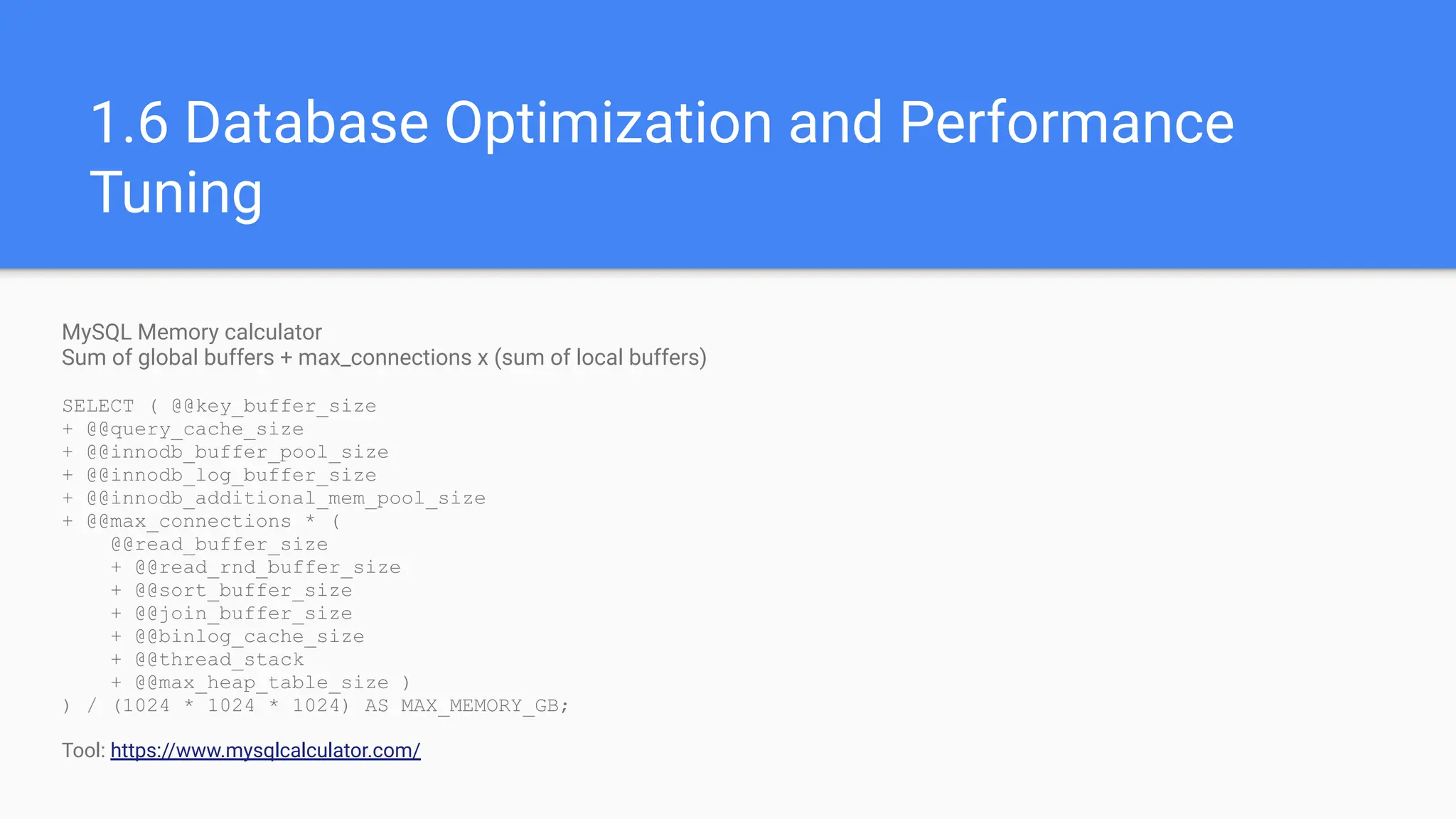 1.6 Database Optimization and Performance Tuning

MySQL Memory calculator
Sum of global buffers + max_connections x (sum of local buffers)

SELECT ( @@key_buffer_size
+ @@query_cache_size
+ @@innodb_buffer_pool_size
+ @@innodb_log_buffer_size
+ @@innodb_additional_mem_pool_size
+ @@max_connections * (
    @@read_buffer_size
    + @@read_rnd_buffer_size
    + @@sort_buffer_size
    + @@join_buffer_size
    + @@binlog_cache_size
    + @@thread_stack
    + @@max_heap_table_size )
) / (1024 * 1024 * 1024) AS MAX_MEMORY_GB;

Tool: https://www.mysqlcalculator.com/